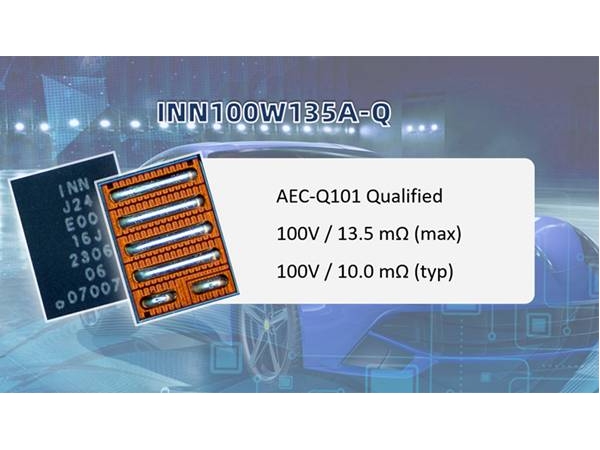 INN100W135A-Q

INN
J24
E00
16J
2306
06
07007

AEC-Q101 Qualified

100V / 13.5 mΩ (max)

100V / 10.0 mΩ (typ)